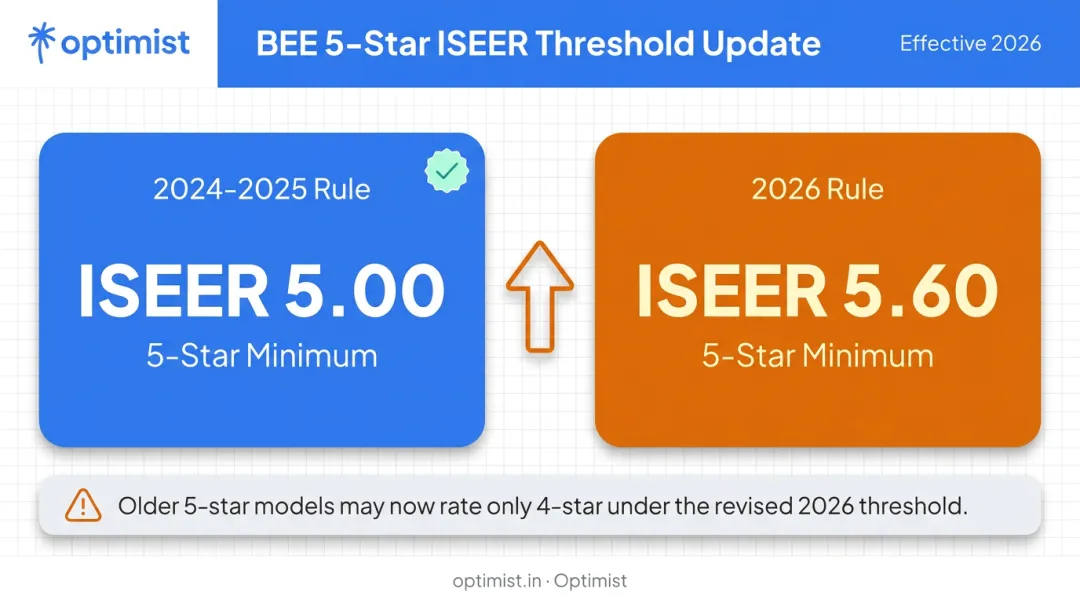 optimist

BEE 5-Star ISEER Threshold Update

Effective 2026

2024-2025 Rule

ISEER 5.00

5-Star Minimum

2026 Rule

ISEER 5.60

5-Star Minimum

Older 5-star models may now rate only 4-star under the revised 2026 threshold.

optimist.in · Optimist